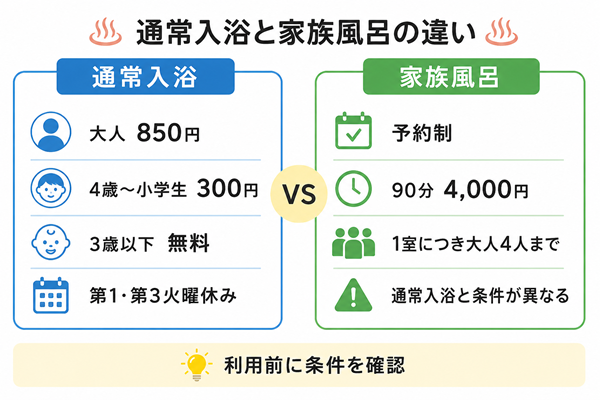 通常入浴と家族風呂の違い

通常入浴

大人 850円

4歳～小学生 300円

3歳以下 無料

第1・第3火曜休み

VS

家族風呂

予約制

90分 4,000円

1室につき大人4人まで

通常入浴と条件が異なる

利用前に条件を確認